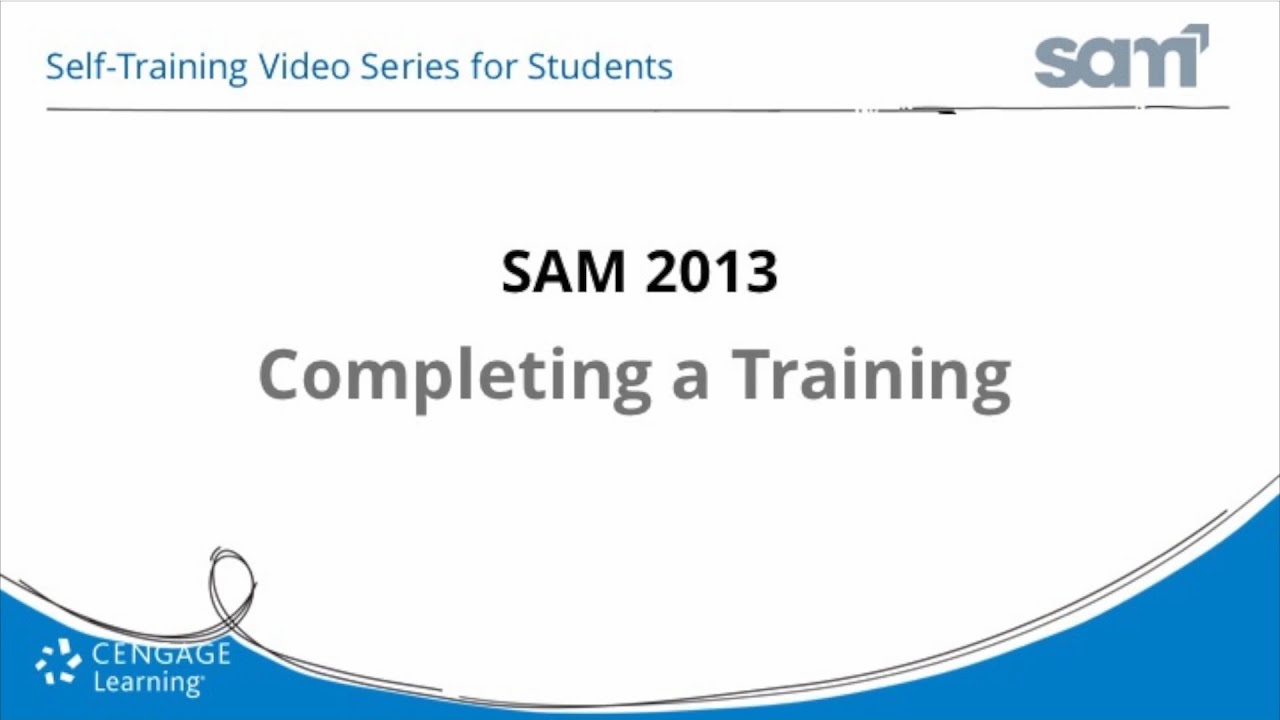 Self-Training Video Series for Students

sam

SAM 2013

Completing a Training

CENGAGE Learning